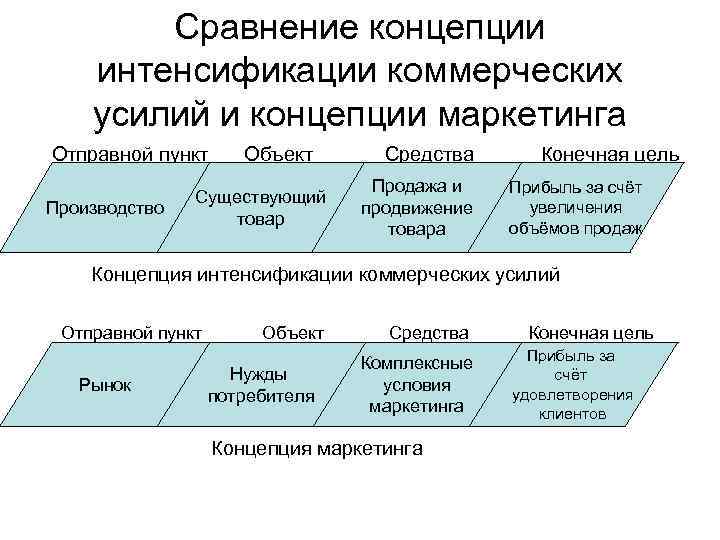 Сравнение концепции интенсификации коммерческих усилий и концепции маркетинга

Отправной пункт Объект Средства Конечная цель

Производство

Существующий товар

Продажа и продвижение товара

Прибыль за счёт увеличения объёмов продаж

Концепция интенсификации коммерческих усилий

Отправной пункт Объект Средства Конечная цель

Рынок

Нужды потребителя

Комплексные условия маркетинга

Прибыль за счёт удовлетворения клиентов

Концепция маркетинга